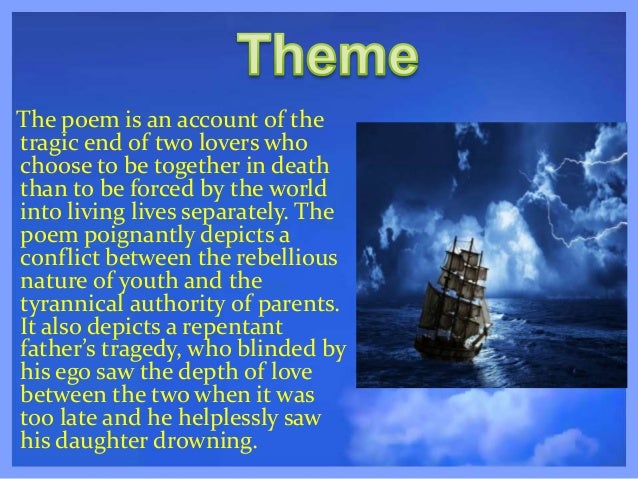 Theme

The poem is an account of the tragic end of two lovers who choose to be together in death than to be forced by the world into living lives separately. The poem poignantly depicts a conflict between the rebellious nature of youth and the tyrannical authority of parents. It also depicts a repentant father's tragedy, who blinded by his ego saw the depth of love between the two when it was too late and he helplessly saw his daughter drowning.